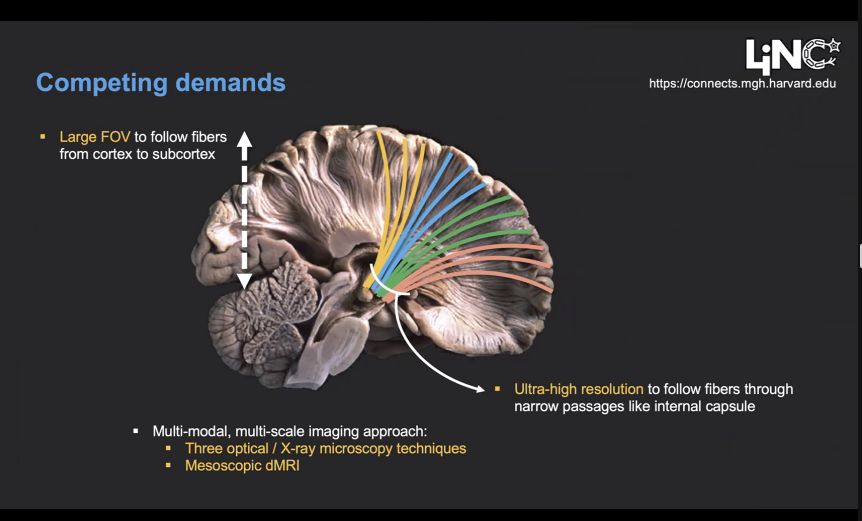 Competing demands

LiNC
https://connects.mgh.harvard.edu

▪ Large FOV to follow fibers from cortex to subcortex

▪ Ultra-high resolution to follow fibers through narrow passages like internal capsule

▪ Multi-modal, multi-scale imaging approach:
▪ Three optical / X-ray microscopy techniques
▪ Mesoscopic dMRI